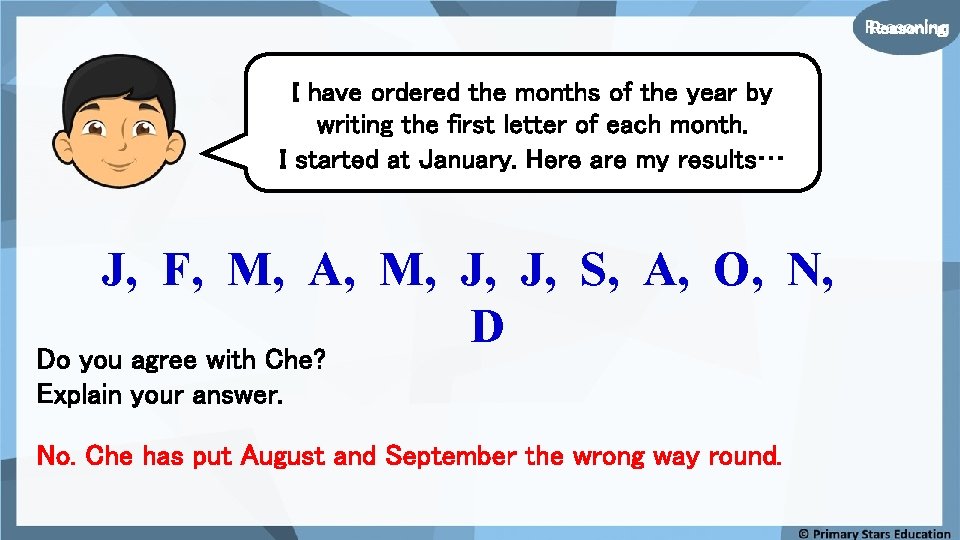 Reasoning

I have ordered the months of the year by writing the first letter of each month. I started at January. Here are my results…

J, F, M, A, M, J, J, S, A, O, N, D

Do you agree with Che?
Explain your answer.

No. Che has put August and September the wrong way round.

© Primary Stars Education